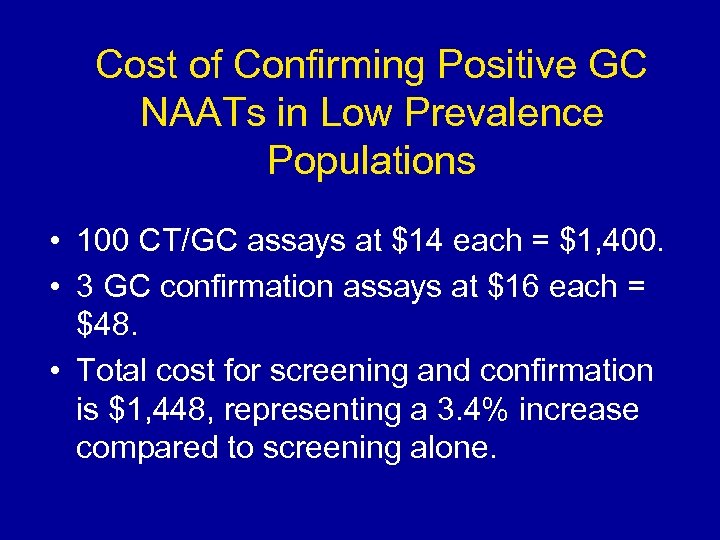 Cost of Confirming Positive GC NAATs in Low Prevalence Populations

• 100 CT/GC assays at \$14 each = \$1,400.
• 3 GC confirmation assays at \$16 each = \$48.
• Total cost for screening and confirmation is \$1,448, representing a 3.4% increase compared to screening alone.